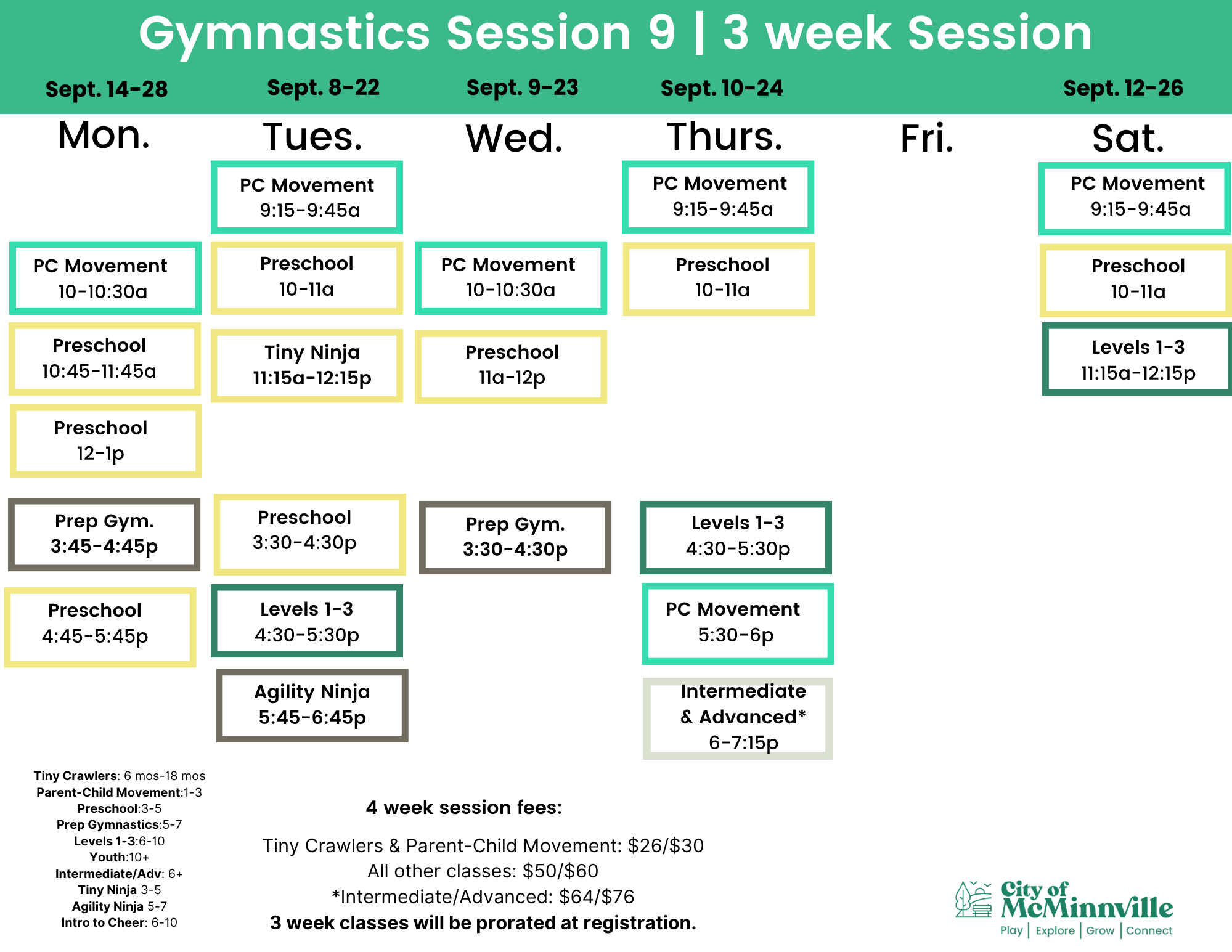 Gymnastics Session 9 | 3 week Session

Sept. 14-28
Mon.

PC Movement
10-10:30a

Preschool
10:45-11:45a

Preschool
12-1p

Prep Gym.
3:45-4:45p

Preschool
4:45-5:45p

Sept. 8-22
Tues.

PC Movement
9:15-9:45a

Preschool
10-11a

Tiny Ninja
11:15a-12:15p

Preschool
3:30-4:30p

Levels 1-3
4:30-5:30p

Agility Ninja
5:45-6:45p

Sept. 9-23
Wed.

PC Movement
10-10:30a

Preschool
11a-12p

Prep Gym.
3:30-4:30p

Sept. 10-24
Thurs.

PC Movement
9:15-9:45a

Preschool
10-11a

Levels 1-3
4:30-5:30p

PC Movement
5:30-6p

Intermediate & Advanced*
6-7:15p

Fri.

Sept. 12-26
Sat.

PC Movement
9:15-9:45a

Preschool
10-11a

Levels 1-3
11:15a-12:15p

Tiny Crawlers: 6 mos-18 mos
Parent-Child Movement:1-3
Preschool:3-5
Prep Gymnastics:5-7
Levels 1-3:6-10
Youth:10+
Intermediate/Adv: 6+
Tiny Ninja 3-5
Agility Ninja 5-7
Intro to Cheer: 6-10

4 week session fees:

Tiny Crawlers & Parent-Child Movement: $26/$30
All other classes: $50/$60
*Intermediate/Advanced: $64/$76
3 week classes will be prorated at registration.

City of McMinnville
Play | Explore | Grow | Connect